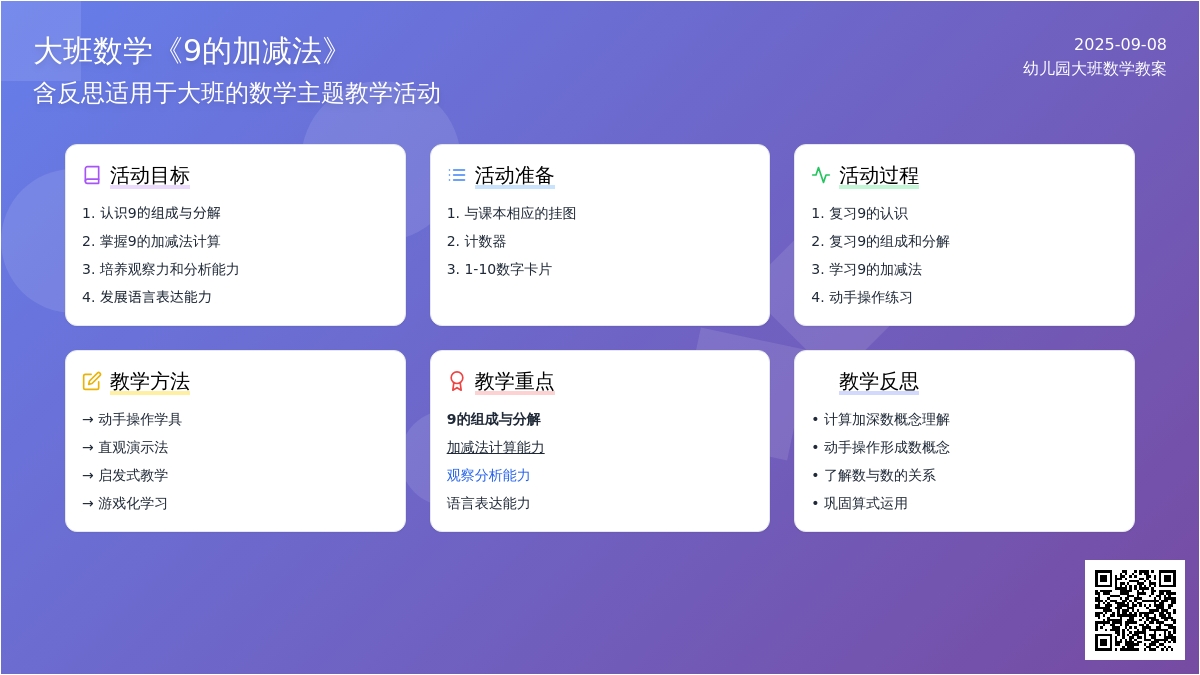 大班数学《9的加减法》
含反思适用于大班的数学主题教学活动

2025-09-08
幼儿园大班数学教案

活动目标
1. 认识9的组成与分解
2. 掌握9的加减法计算
3. 培养观察力和分析能力
4. 发展语言表达能力

活动准备
1. 与课本相应的挂图
2. 计数器
3. 1-10数字卡片

活动过程
1. 复习9的认识
2. 复习9的组成和分解
3. 学习9的加减法
4. 动手操作练习

教学方法
→ 动手操作学具
→ 直观演示法
→ 启发式教学
→ 游戏化学习

教学重点
9的组成与分解
加减法计算能力
观察分析能力
语言表达能力

教学反思
• 计算加深数概念理解
• 动手操作形成数概念
• 了解数与数的关系
• 巩固算式运用